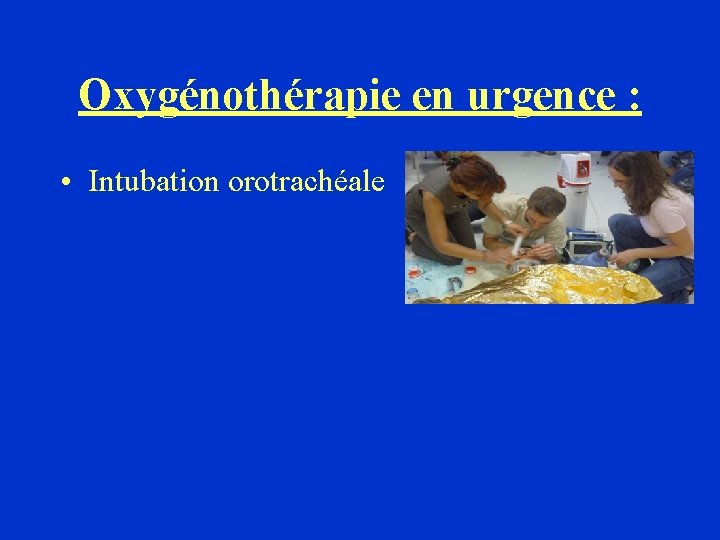 Oxygénothérapie en urgence :

• Intubation orotrachéale